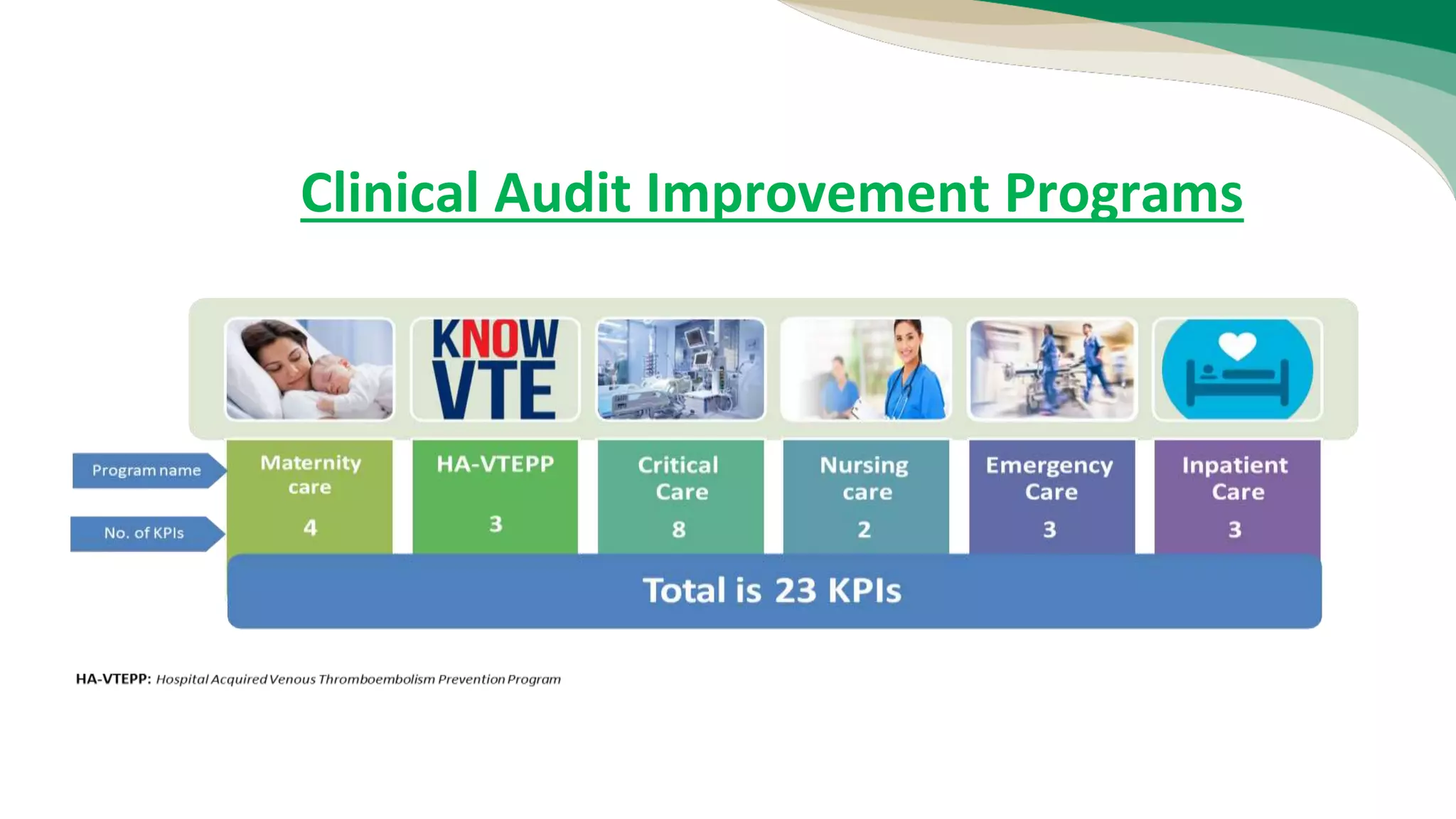 Clinical Audit Improvement Programs

KNOW VTE

| Program name | Maternity care | HA-VTEPP | Critical Care | Nursing care | Emergency Care | Inpatient Care |
|---|---|---|---|---|---|---|
| No. of KPIs | 4 | 3 | 8 | 2 | 3 | 3 |

Total is 23 KPIs

HA-VTEPP: Hospital Acquired Venous Thromboembolism Prevention Program